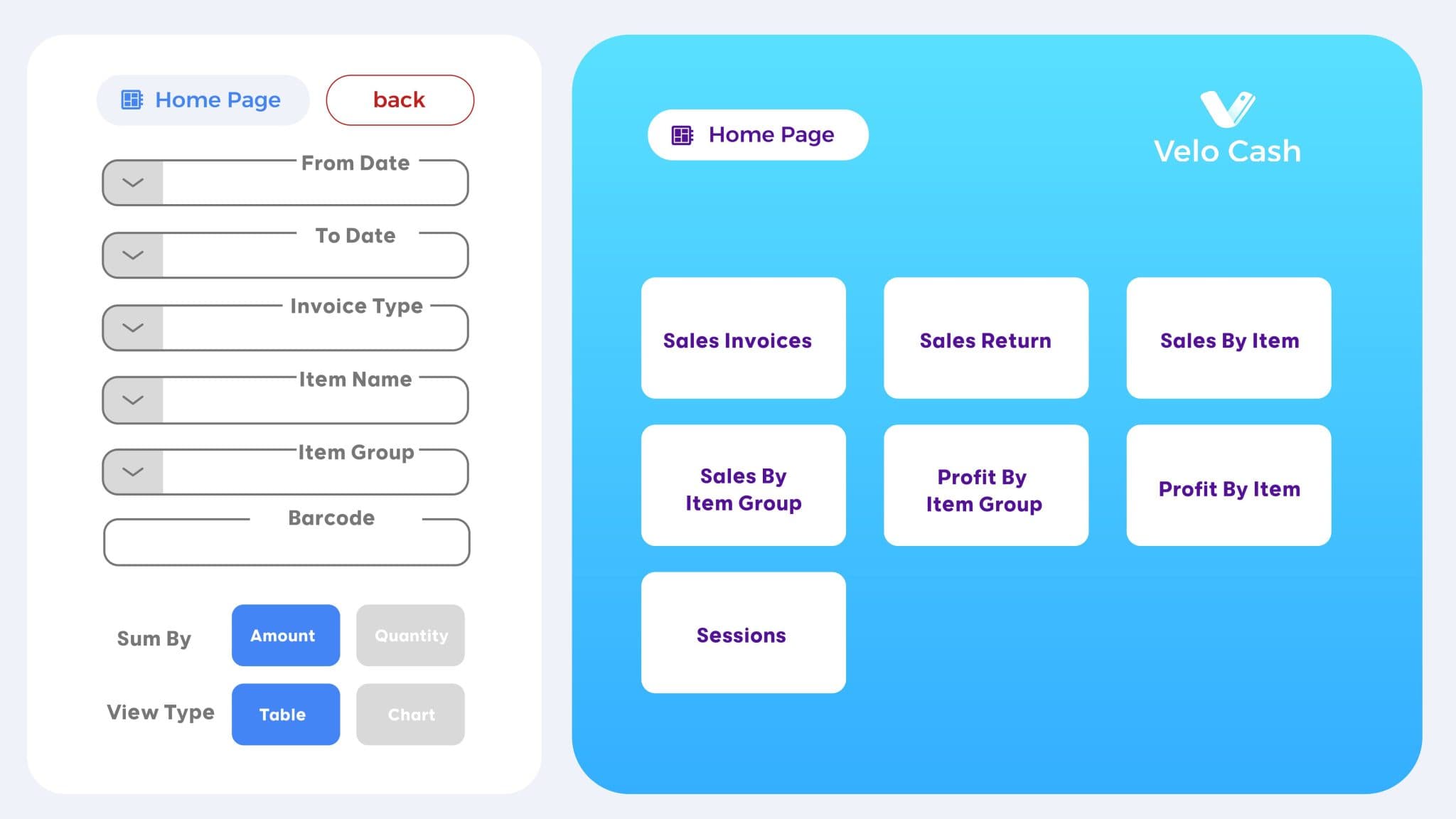 Home Page
back

From Date

To Date

Invoice Type

Item Name

Item Group

Barcode

Sum By
Amount
Quantity

View Type
Table
Chart

Home Page

Velo Cash

Sales Invoices
Sales Return
Sales By Item

Sales By Item Group
Profit By Item Group
Profit By Item

Sessions